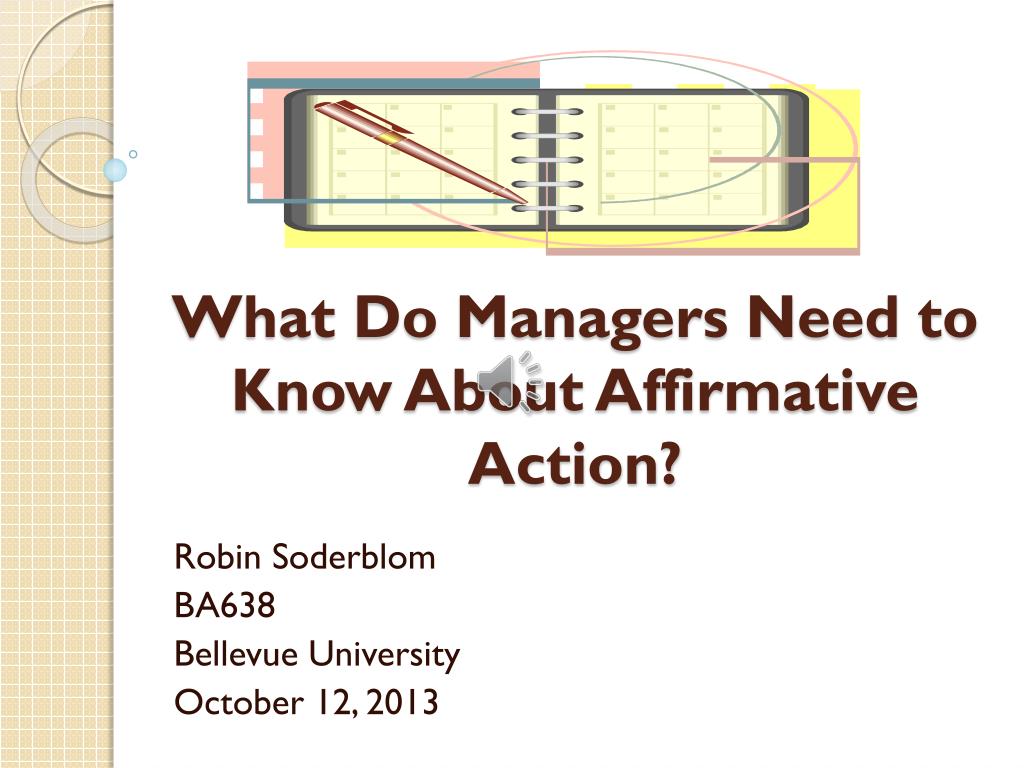 What Do Managers Need to Know About Affirmative Action?

Robin Soderblom
BA638
Bellevue University
October 12, 2013